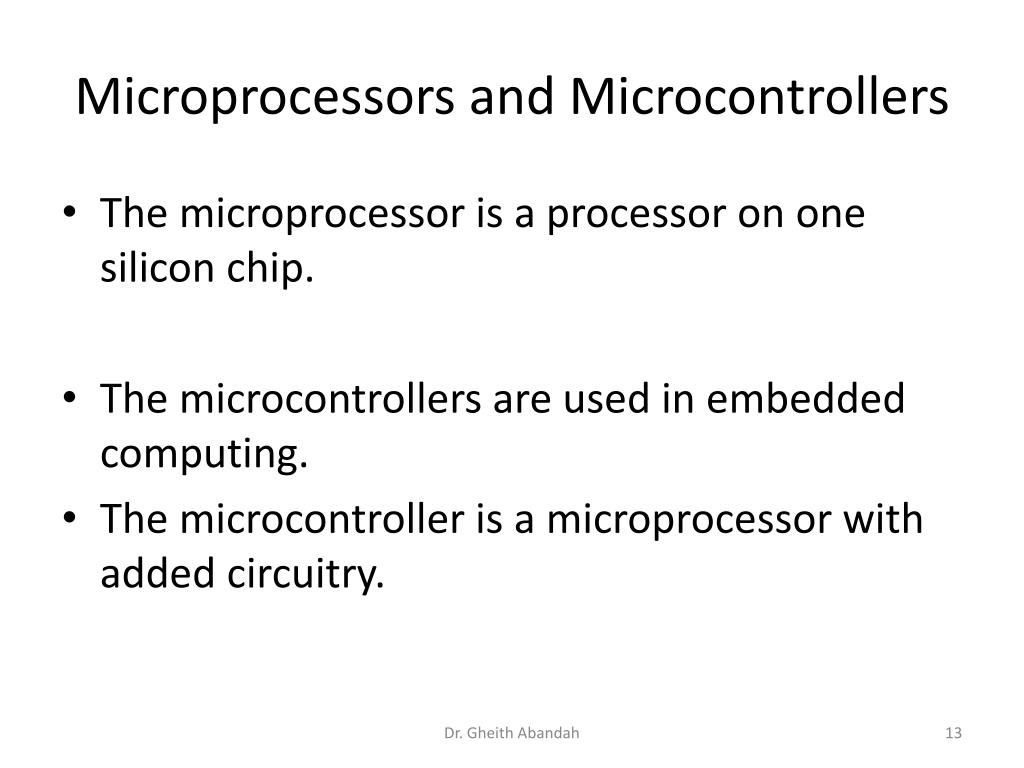 Microprocessors and Microcontrollers

• The microprocessor is a processor on one silicon chip.

• The microcontrollers are used in embedded computing.
• The microcontroller is a microprocessor with added circuitry.

Dr. Gheith Abandah

13